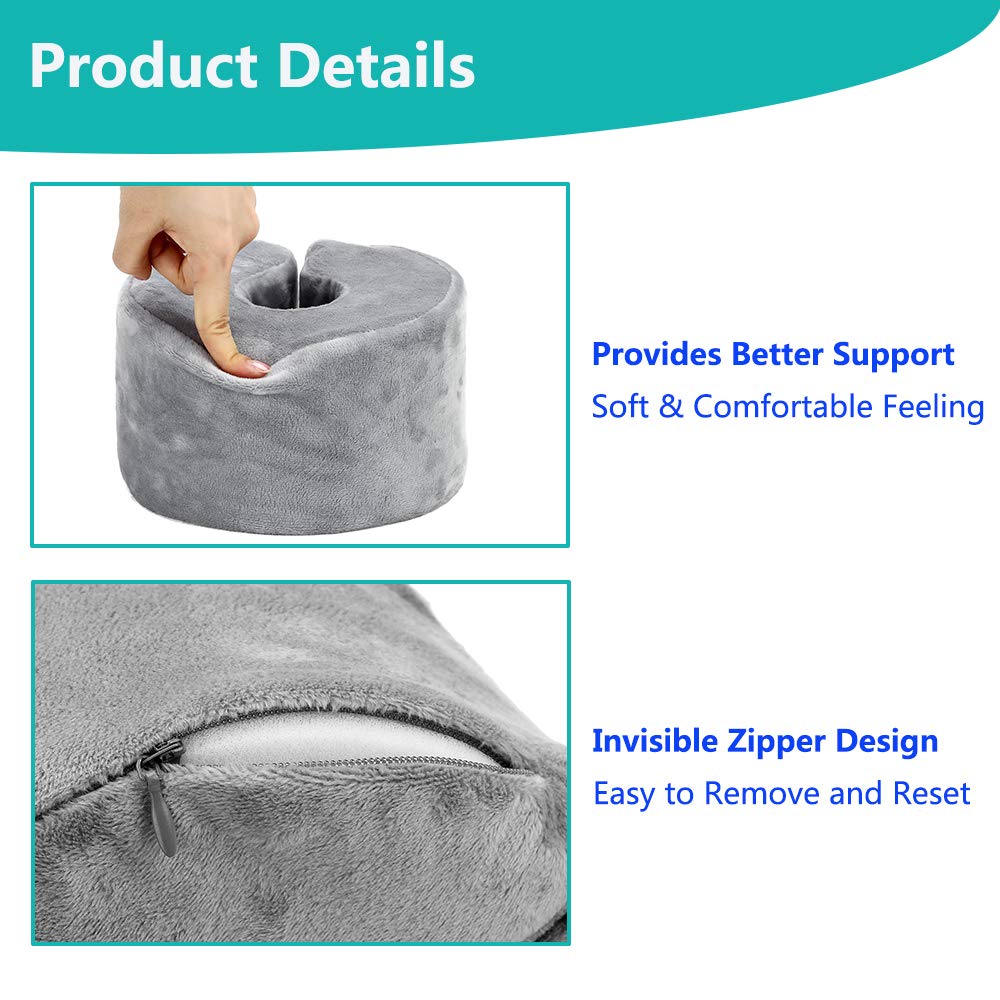 Product Details

Provides Better Support

Soft & Comfortable Feeling

Invisible Zipper Design

Easy to Remove and Reset